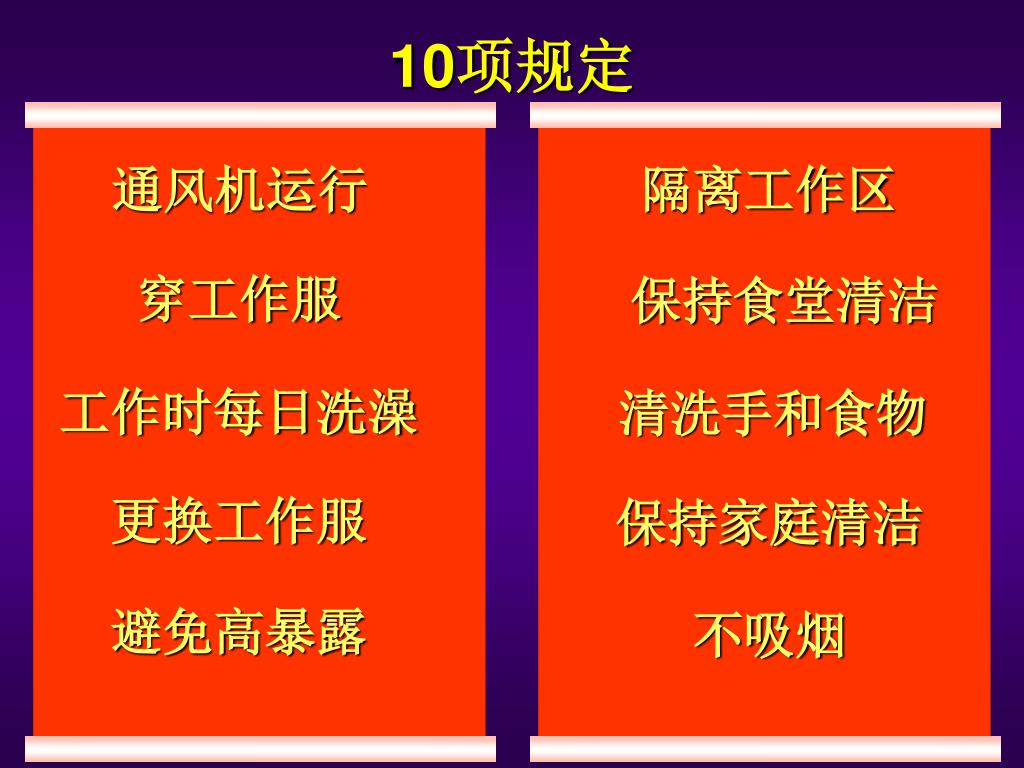 10项规定

通风机运行

穿工作服

工作时每日洗澡

更换工作服

避免高暴露

隔离工作区

保持食堂清洁

清洗手和食物

保持家庭清洁

不吸烟